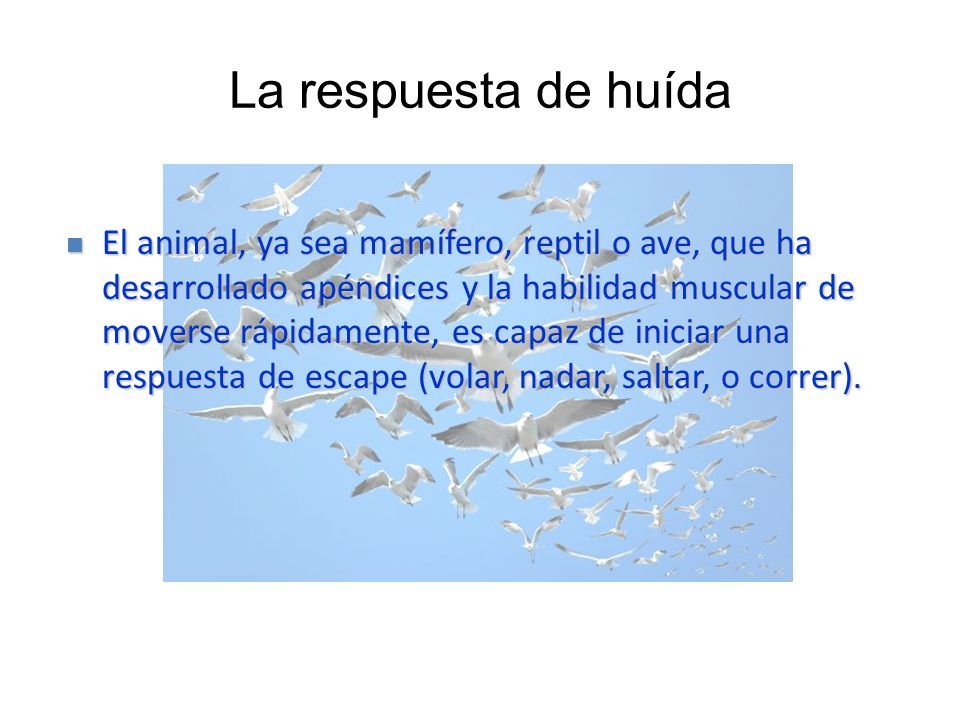 La respuesta de huída

El animal, ya sea mamífero, reptil o ave, que ha desarrollado apéndices y la habilidad muscular de moverse rápidamente, es capaz de iniciar una respuesta de escape (volar, nadar, saltar, o correr).